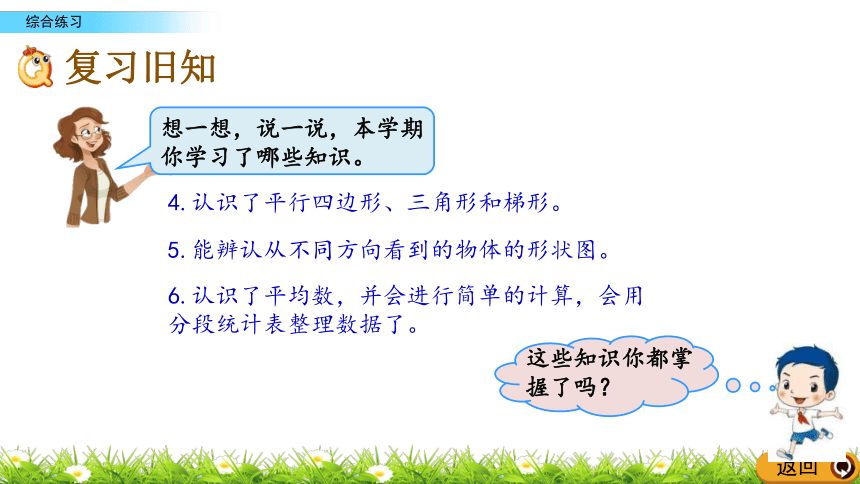 综合练习

复习旧知

想一想，说一说，本学期你学习了哪些知识。

4. 认识了平行四边形、三角形和梯形。

5. 能辨认从不同方向看到的物体的形状图。

6. 认识了平均数，并会进行简单的计算，会用分段统计表整理数据了。

这些知识你都掌握了吗？

返回